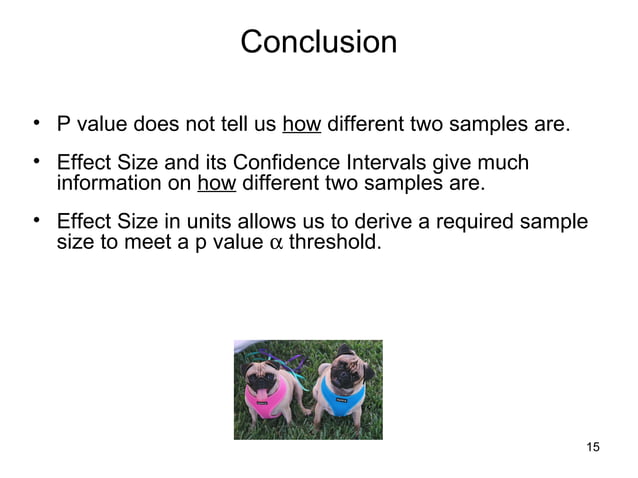 Conclusion

• P value does not tell us how different two samples are.

• Effect Size and its Confidence Intervals give much information on how different two samples are.

• Effect Size in units allows us to derive a required sample size to meet a p value $\alpha$ threshold.

15